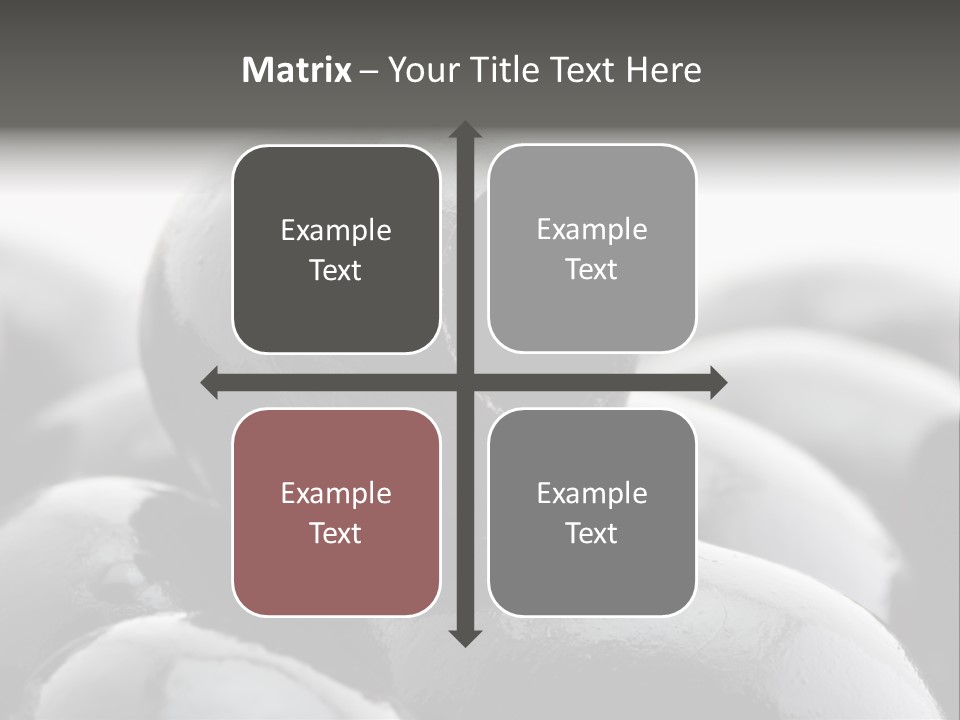 Matrix – Your Title Text Here

Example Text

Example Text

Example Text

Example Text